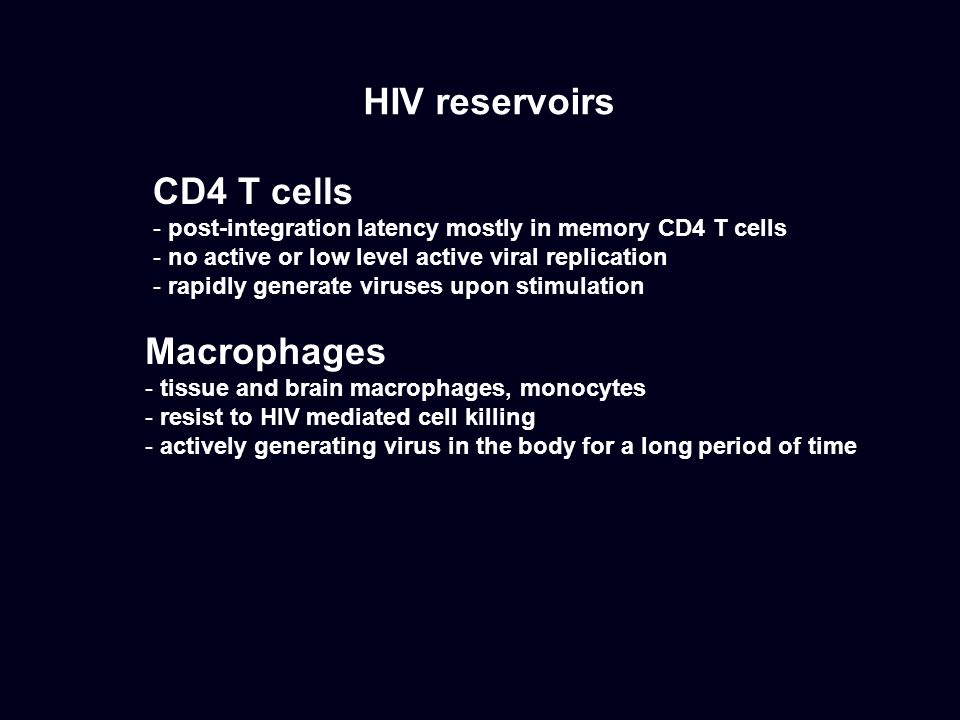 HIV reservoirs

CD4 T cells
- post-integration latency mostly in memory CD4 T cells
- no active or low level active viral replication
- rapidly generate viruses upon stimulation

Macrophages
- tissue and brain macrophages, monocytes
- resist to HIV mediated cell killing
- actively generating virus in the body for a long period of time